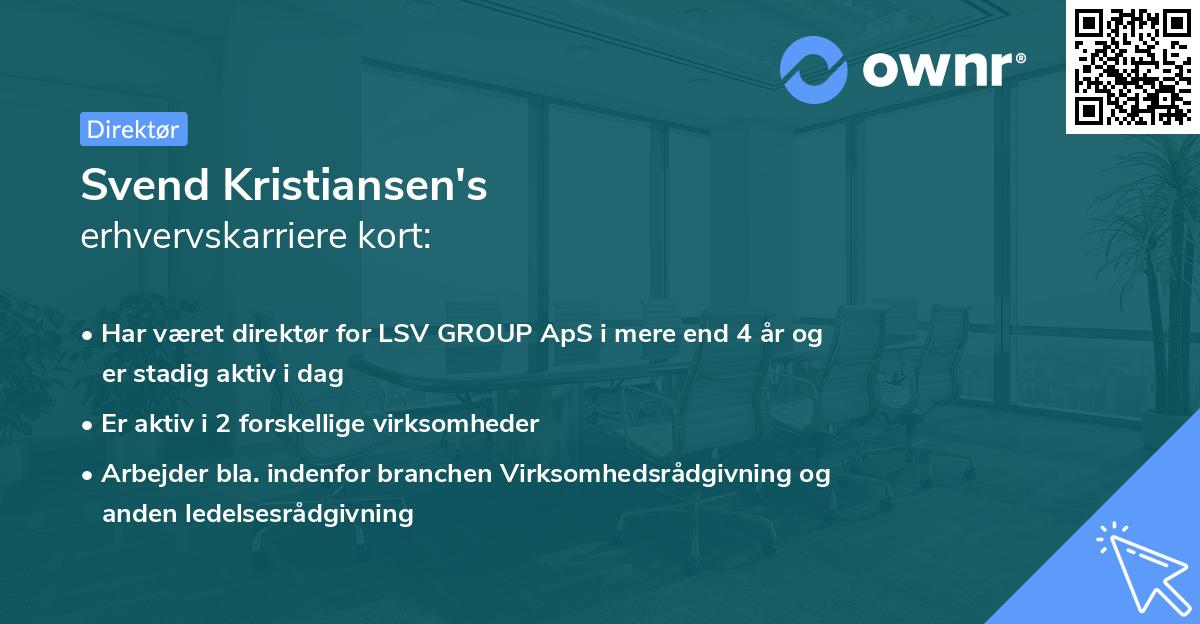 ownr®

Direktør

Svend Kristiansen's
erhvervskarriere kort:

• Har været direktør for LSV GROUP ApS i mere end 4 år og er stadig aktiv i dag

• Er aktiv i 2 forskellige virksomheder

• Arbejder bla. indenfor branchen Virksomhedsrådgivning og anden ledelsesrådgivning